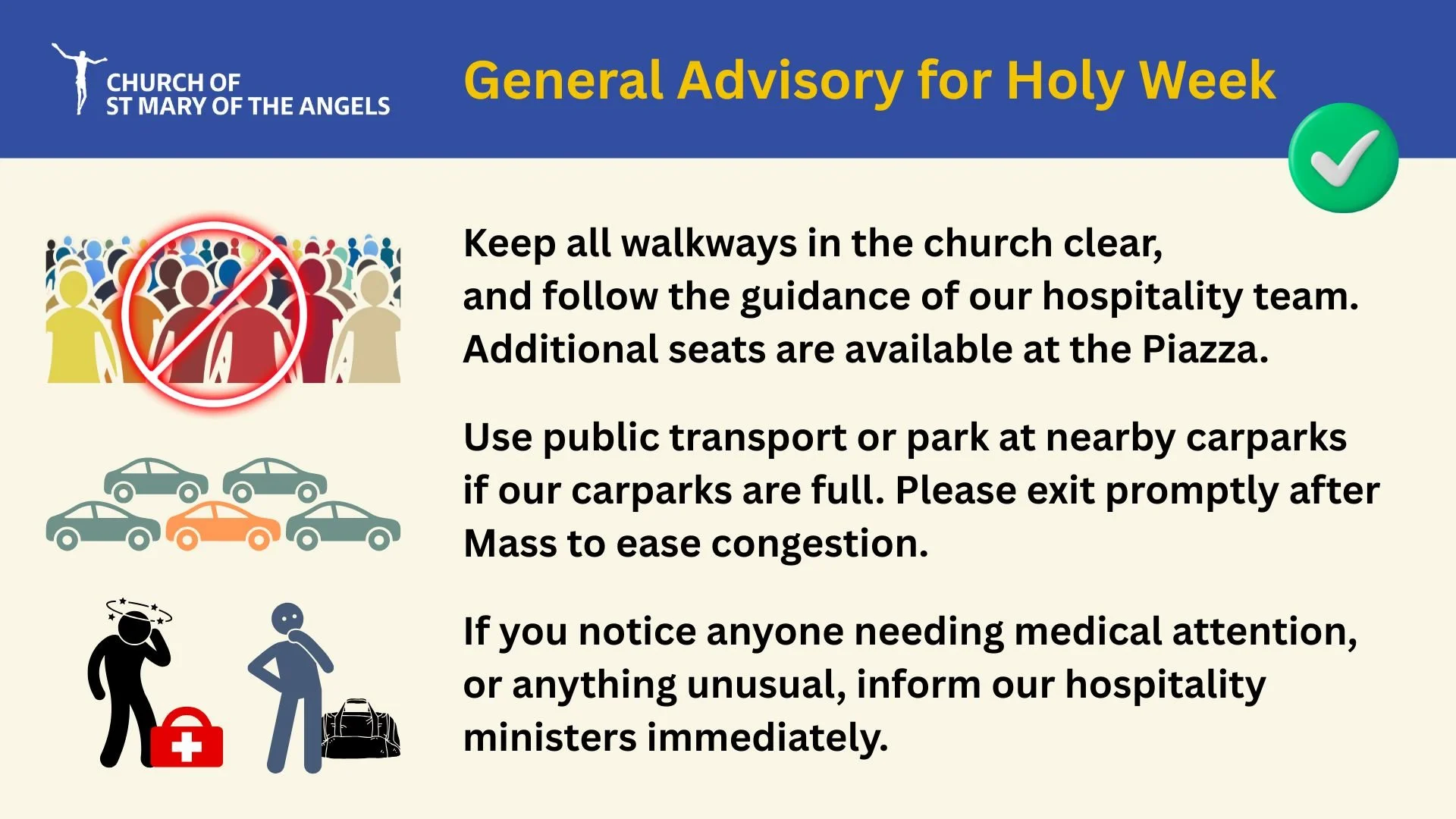 CHURCH OF
ST MARY OF THE ANGELS

General Advisory for Holy Week

Keep all walkways in the church clear, and follow the guidance of our hospitality team. Additional seats are available at the Piazza.

Use public transport or park at nearby carparks if our carparks are full. Please exit promptly after Mass to ease congestion.

If you notice anyone needing medical attention, or anything unusual, inform our hospitality ministers immediately.